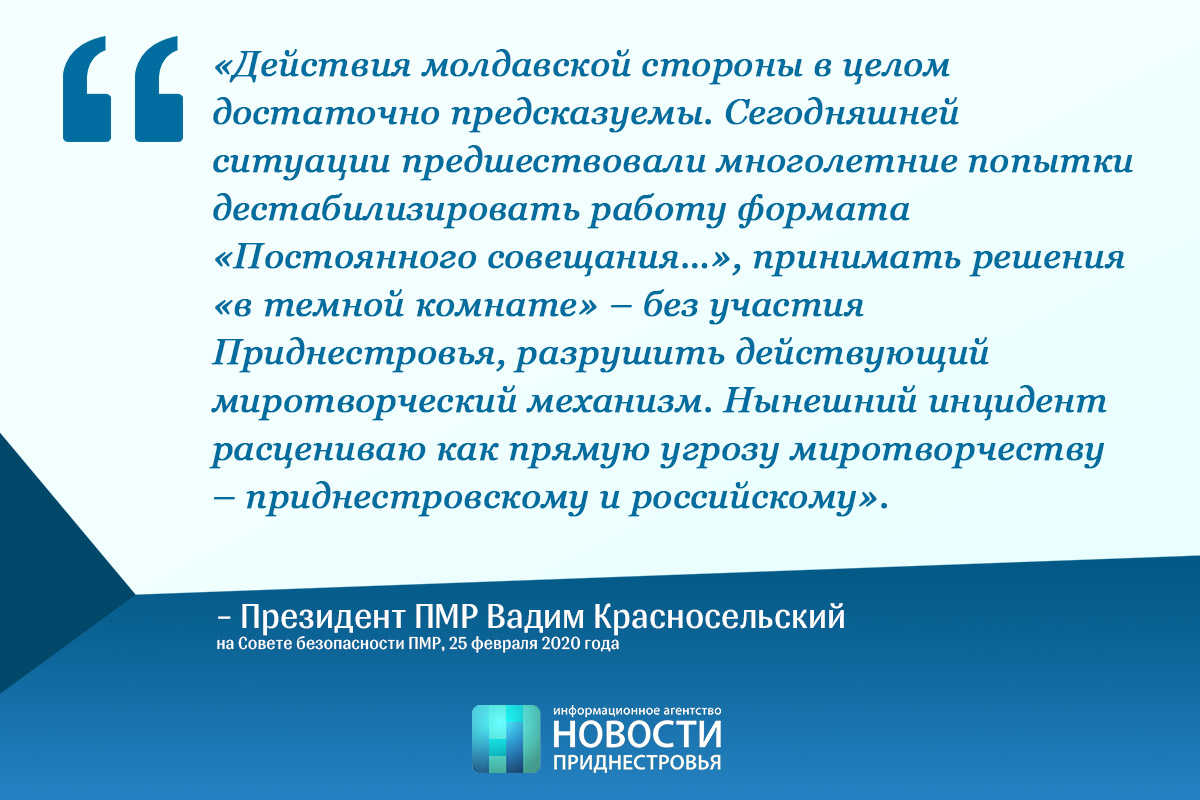 «Действия молдавской стороны в целом достаточно предсказуемы. Сегодняшней ситуации предшествовали многолетние попытки дестабилизировать работу формата «Постоянного совещания...», принимать решения «в темной комнате» – без участия Приднестровья, разрушить действующий миротворческий механизм. Нынешний инцидент расцениваю как прямую угрозу миротворчеству – приднестровскому и российскому».

– Президент ПМР Вадим Красносельский
на Совете безопасности ПМР, 25 февраля 2020 года

информационное агентство
НОВОСТИ
ПРИДНЕСТРОВЬЯ